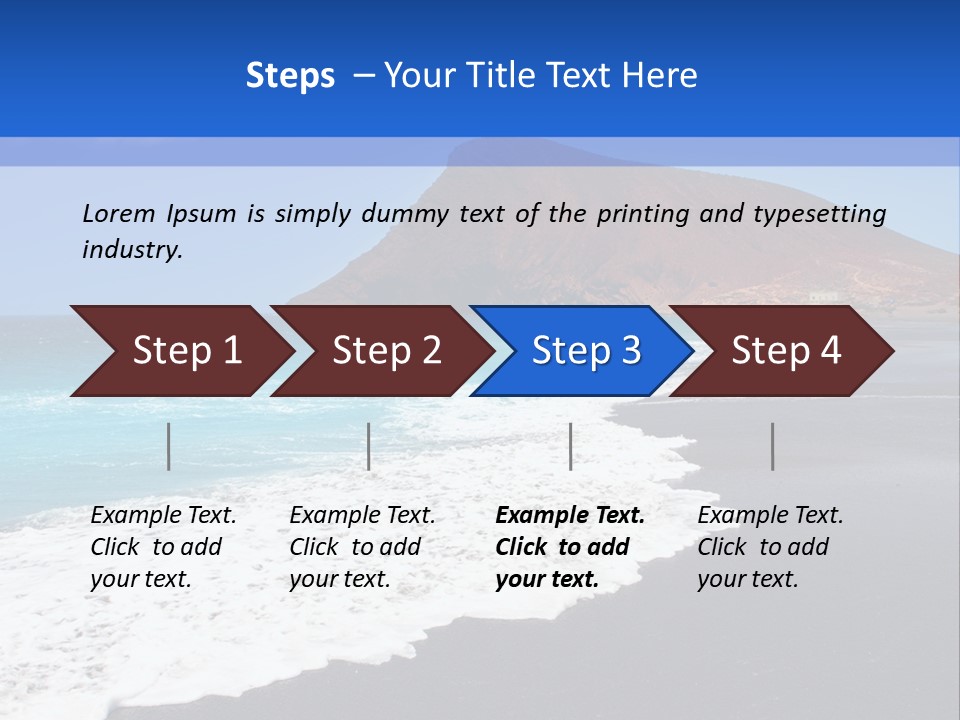 Steps – Your Title Text Here

Lorem Ipsum is simply dummy text of the printing and typesetting industry.

Step 1

Step 2

Step 3

Step 4

Example Text. Click to add your text.

Example Text. Click to add your text.

Example Text. Click to add your text.

Example Text. Click to add your text.